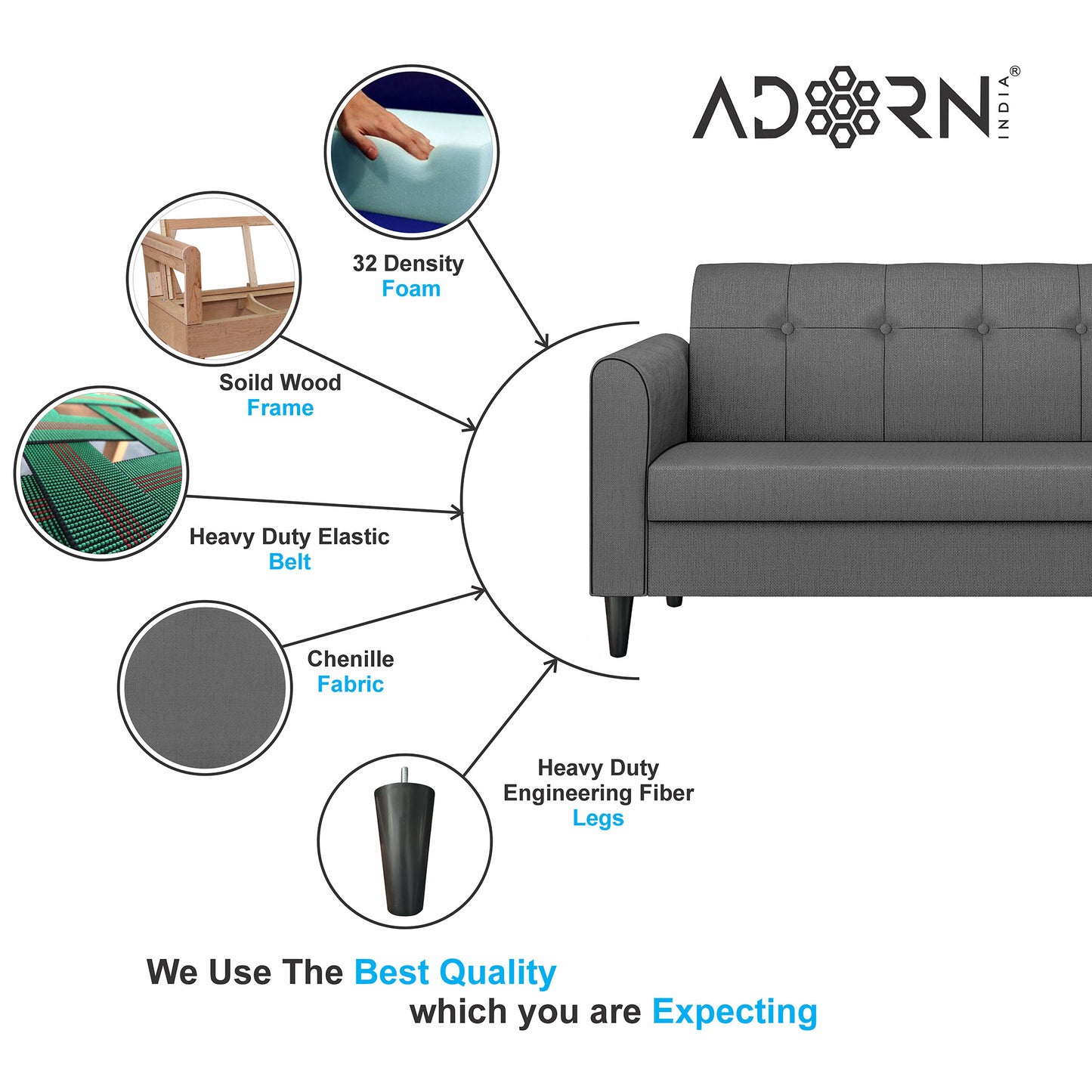 ADORN INDIA®

32 Density
Foam

Soild Wood
Frame

Heavy Duty Elastic
Belt

Chenille
Fabric

Heavy Duty
Engineering Fiber
Legs

We Use The Best Quality
which you are Expecting